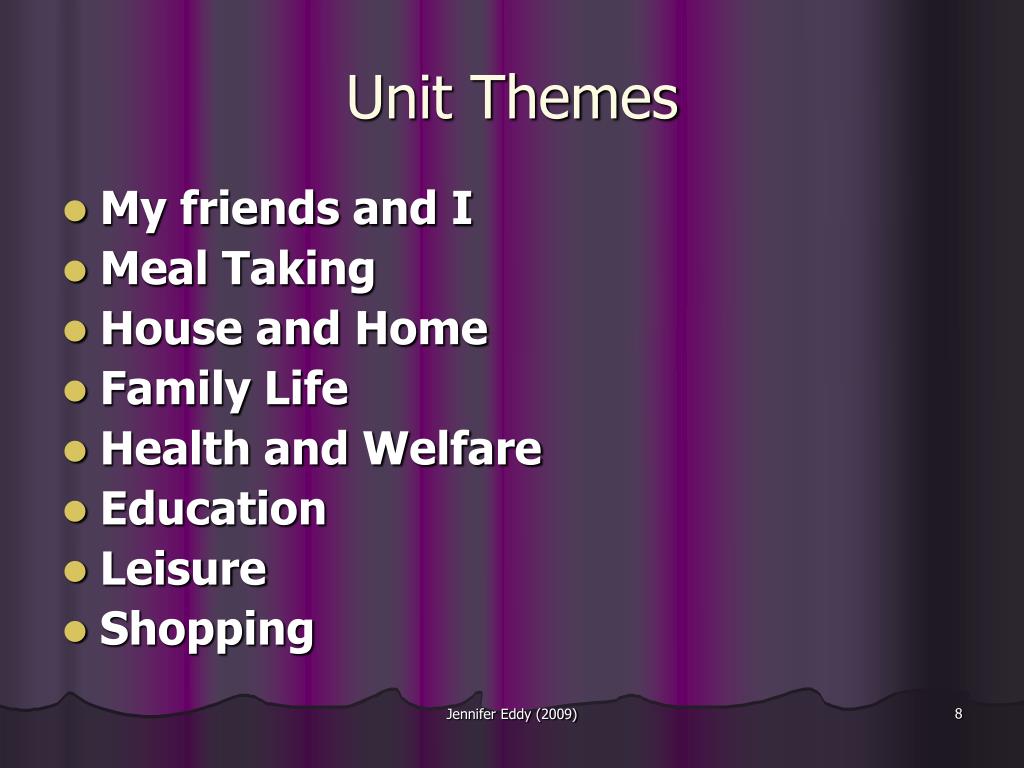 Unit Themes

- My friends and I
- Meal Taking
- House and Home
- Family Life
- Health and Welfare
- Education
- Leisure
- Shopping

Jennifer Eddy (2009)

8